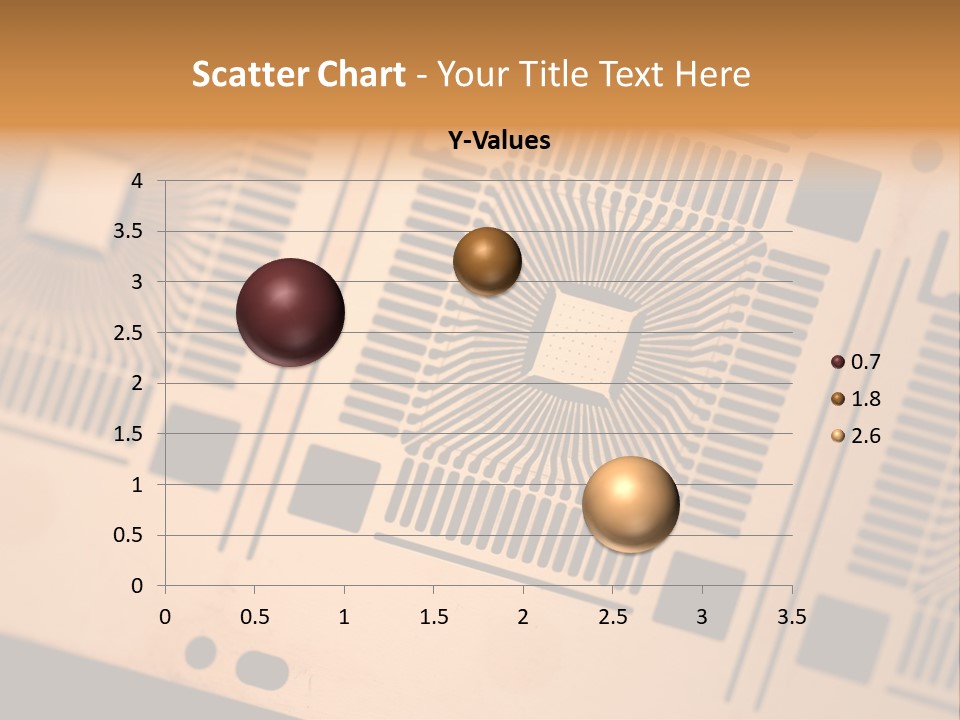 Scatter Chart - Your Title Text Here

Y-Values

4
3.5
3
2.5
2
1.5
1
0.5
0

0 0.5 1 1.5 2 2.5 3 3.5

0.7
1.8
2.6